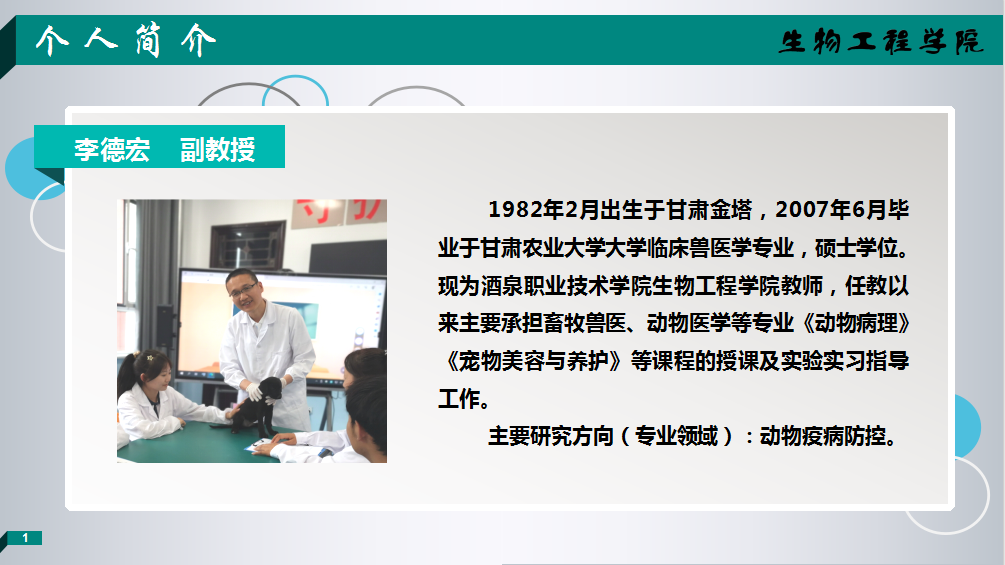 个人简介

生物工程学院

李德宏　副教授

1982年2月出生于甘肃金塔，2007年6月毕业于甘肃农业大学大学临床兽医学专业，硕士学位。现为酒泉职业技术学院生物工程学院教师，任教以来主要承担畜牧兽医、动物医学等专业《动物病理》《宠物美容与养护》等课程的授课及实验实习指导工作。

主要研究方向（专业领域）：动物疫病防控。

1